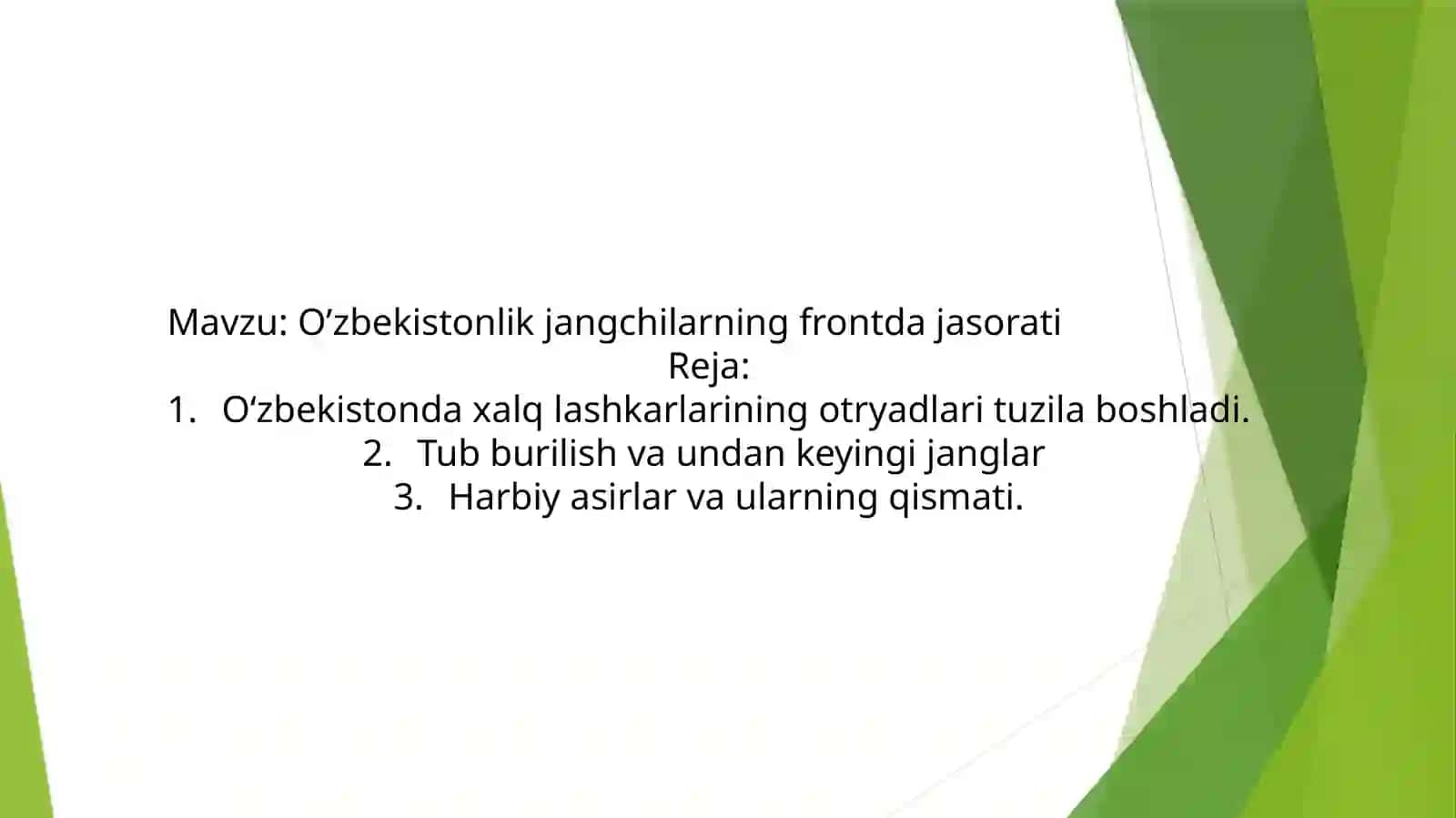 Mavzu: O’zbekistonlik jangchilarning frontda jasorati
Reja:
1. O‘zbekistonda xalq lashkarlarining otryadlari tuzila boshladi.
2. Tub burilish va undan keyingi janglar
3. Harbiy asirlar va ularning qismati.